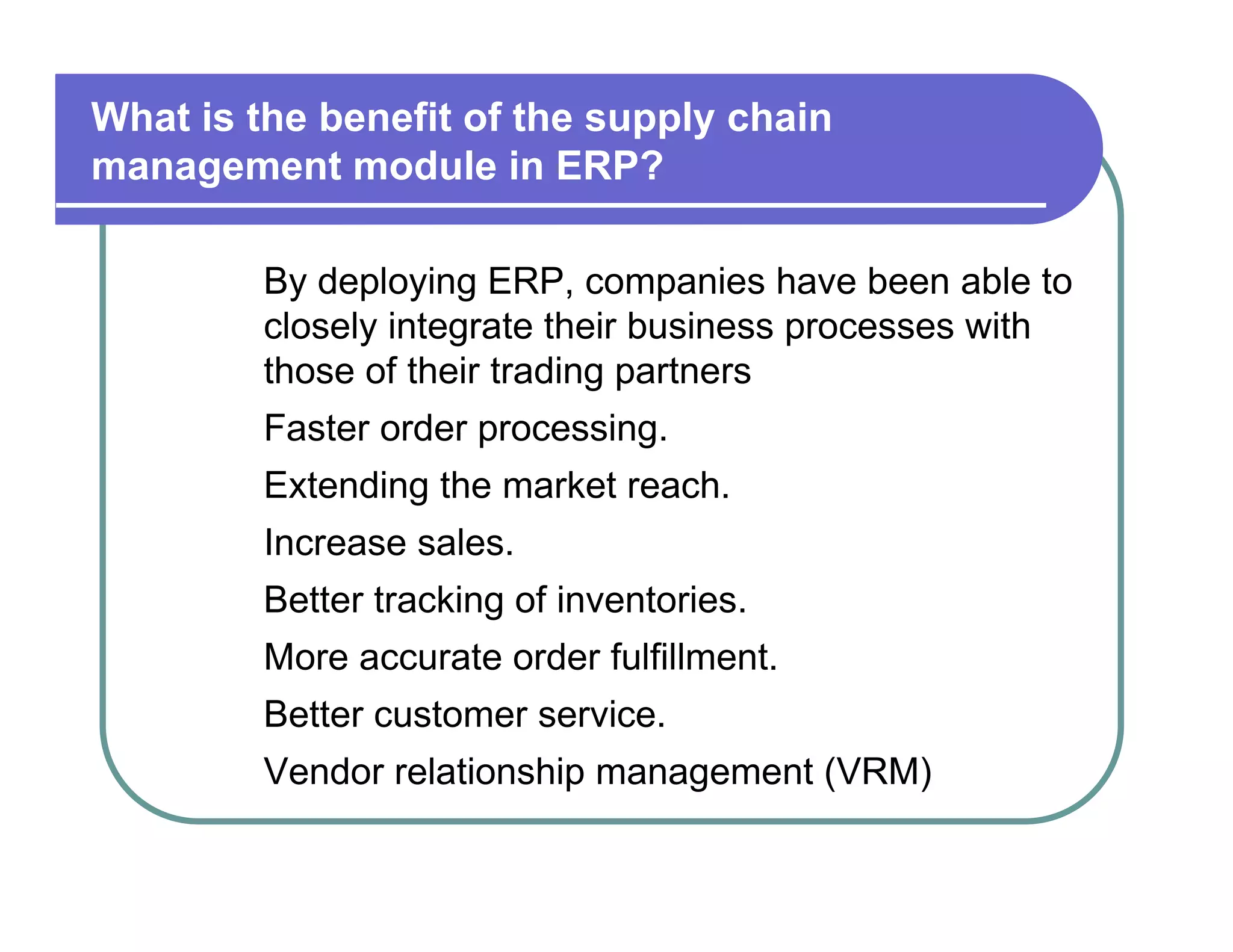 What is the benefit of the supply chain management module in ERP?

By deploying ERP, companies have been able to closely integrate their business processes with those of their trading partners

Faster order processing.

Extending the market reach.

Increase sales.

Better tracking of inventories.

More accurate order fulfillment.

Better customer service.

Vendor relationship management (VRM)